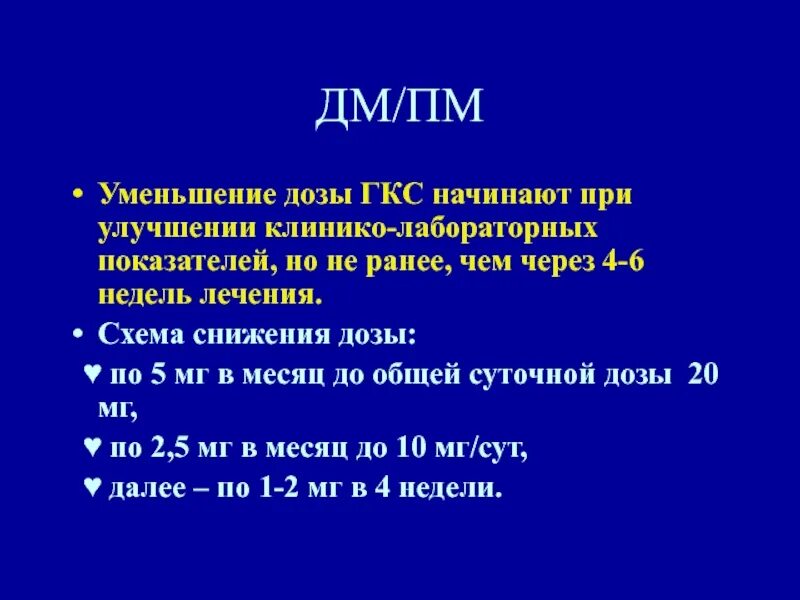 ДМ/ПМ

• Уменьшение дозы ГКС начинают при улучшении клинико-лабораторных показателей, но не ранее, чем через 4-6 недель лечения.

• Схема снижения дозы:

♥ по 5 мг в месяц до общей суточной дозы 20 мг,

♥ по 2,5 мг в месяц до 10 мг/сут,

♥ далее – по 1-2 мг в 4 недели.